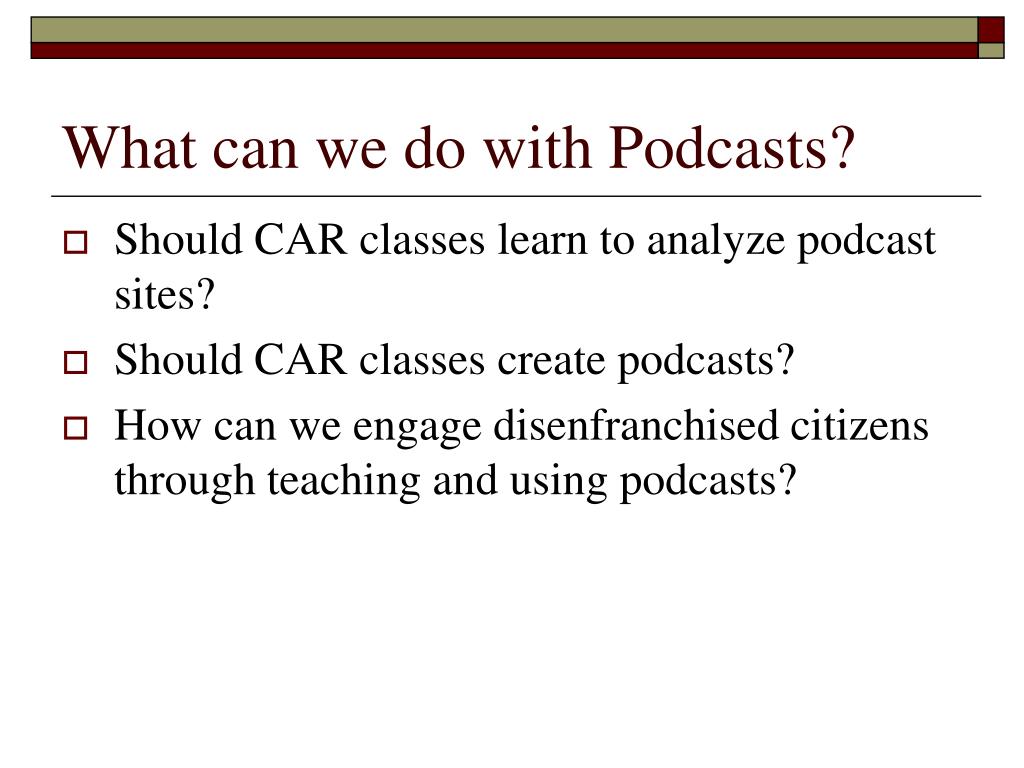 What can we do with Podcasts?

Should CAR classes learn to analyze podcast sites?

Should CAR classes create podcasts?

How can we engage disenfranchised citizens through teaching and using podcasts?